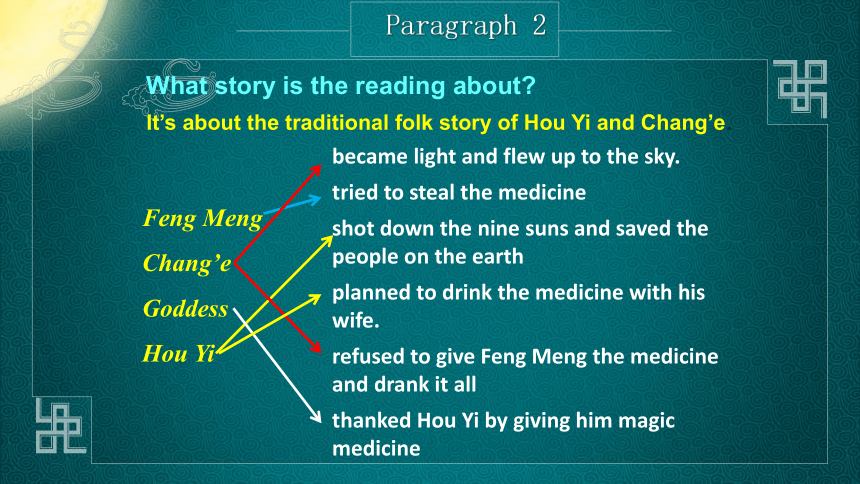 Paragraph 2

What story is the reading about?

It's about the traditional folk story of Hou Yi and Chang'e.

Feng Meng

Chang'e

Goddess

Hou Yi

became light and flew up to the sky.

tried to steal the medicine

shot down the nine suns and saved the people on the earth

planned to drink the medicine with his wife.

refused to give Feng Meng the medicine and drank it all

thanked Hou Yi by giving him magic medicine